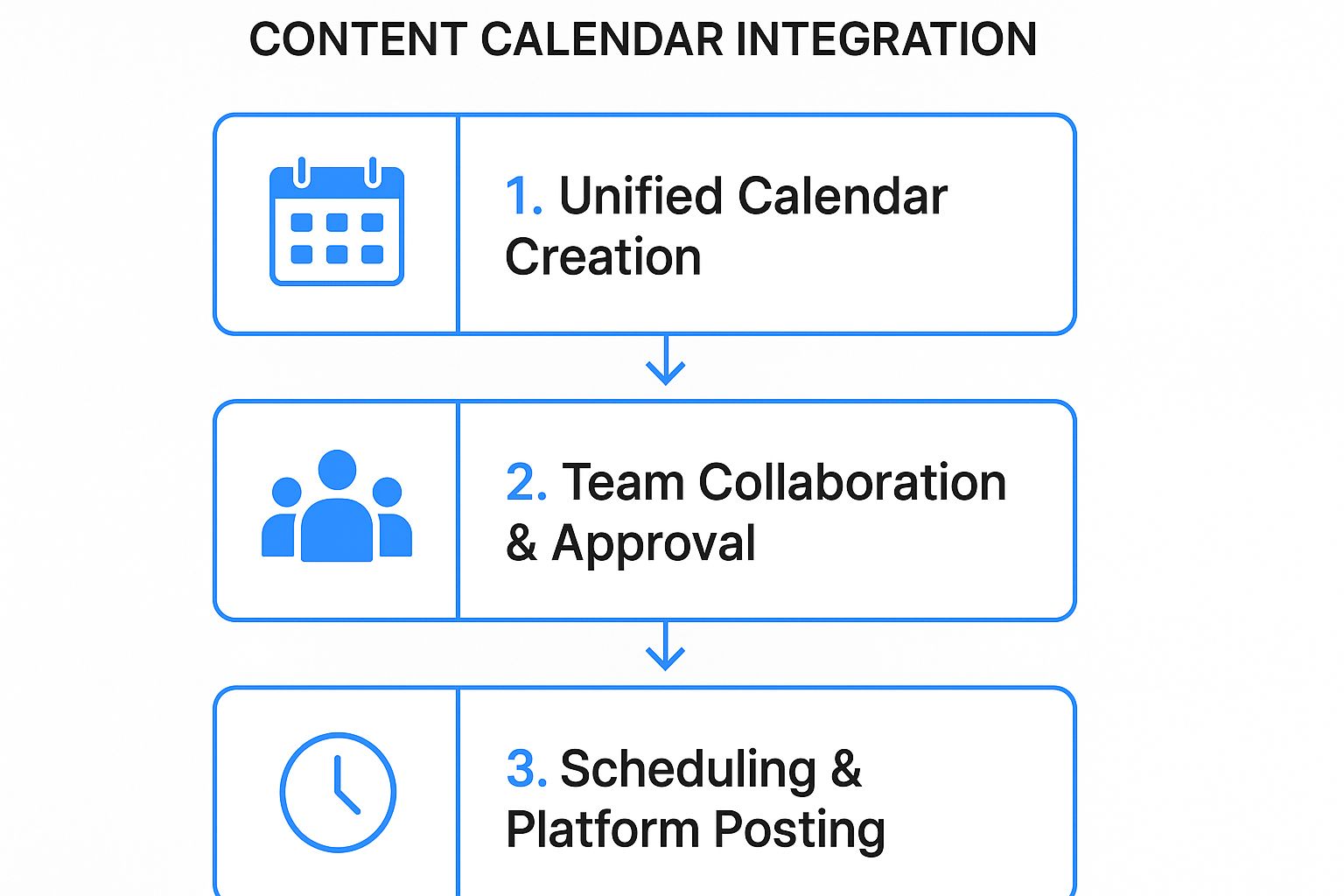 CONTENT CALENDAR INTEGRATION

1. Unified Calendar Creation

2. Team Collaboration & Approval

3. Scheduling & Platform Posting